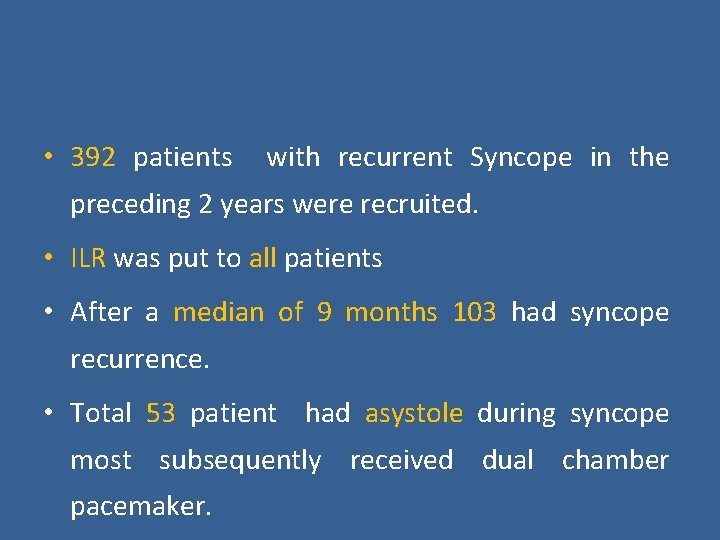 • 392 patients with recurrent Syncope in the preceding 2 years were recruited.

• ILR was put to all patients

• After a median of 9 months 103 had syncope recurrence.

• Total 53 patient had asystole during syncope most subsequently received dual chamber pacemaker.